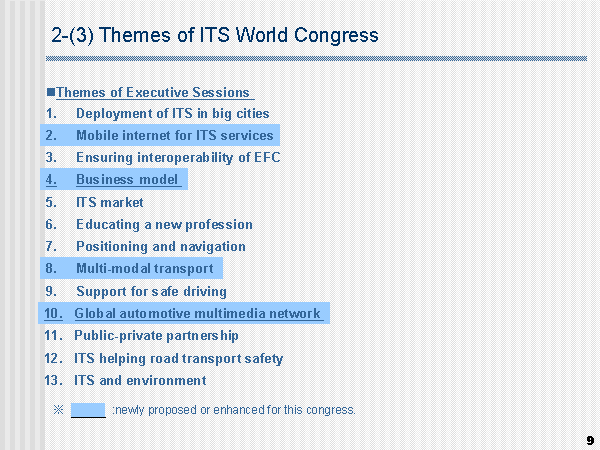 2-(3) Themes of ITS World Congress

■Themes of Executive Sessions

1. Deployment of ITS in big cities
2. Mobile internet for ITS services
3. Ensuring interoperability of EFC
4. Business model
5. ITS market
6. Educating a new profession
7. Positioning and navigation
8. Multi-modal transport
9. Support for safe driving
10. Global automotive multimedia network
11. Public-private partnership
12. ITS helping road transport safety
13. ITS and environment

※ :newly proposed or enhanced for this congress.

9